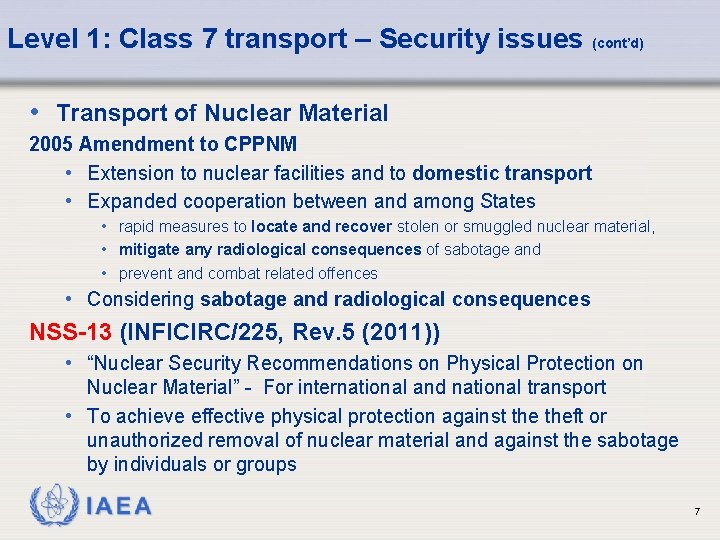 Level 1: Class 7 transport – Security issues (cont'd)

• Transport of Nuclear Material

2005 Amendment to CPPNM

• Extension to nuclear facilities and to domestic transport
• Expanded cooperation between and among States
  • rapid measures to locate and recover stolen or smuggled nuclear material,
  • mitigate any radiological consequences of sabotage and
  • prevent and combat related offences
• Considering sabotage and radiological consequences

NSS-13 (INFICIRC/225, Rev.5 (2011))

• "Nuclear Security Recommendations on Physical Protection on Nuclear Material" - For international and national transport
• To achieve effective physical protection against the theft or unauthorized removal of nuclear material and against the sabotage by individuals or groups

IAEA

7